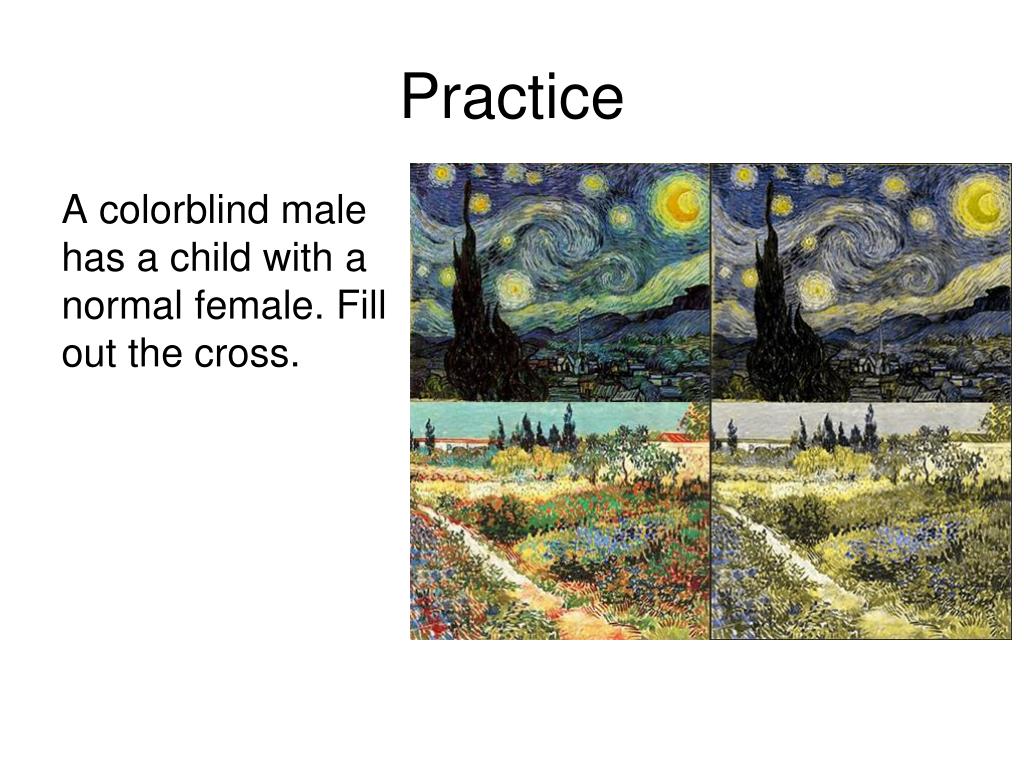 Practice

A colorblind male has a child with a normal female. Fill out the cross.